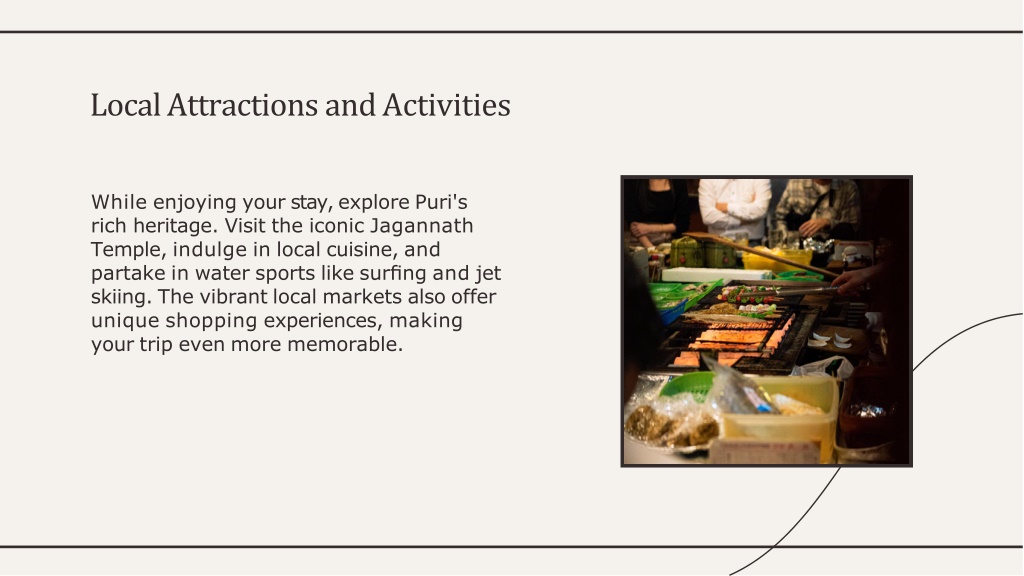 Local Attractions and Activities

While enjoying your stay, explore Puri's rich heritage. Visit the iconic Jagannath Temple, indulge in local cuisine, and partake in water sports like surfing and jet skiing. The vibrant local markets also offer unique shopping experiences, making your trip even more memorable.